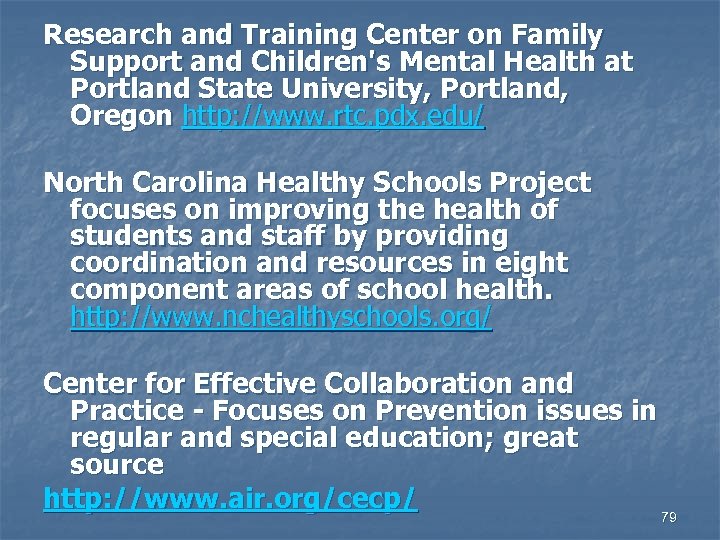 Research and Training Center on Family Support and Children's Mental Health at Portland State University, Portland, Oregon http://www.rtc.pdx.edu/

North Carolina Healthy Schools Project focuses on improving the health of students and staff by providing coordination and resources in eight component areas of school health. http://www.nchealthyschools.org/

Center for Effective Collaboration and Practice - Focuses on Prevention issues in regular and special education; great source

http://www.air.org/cecp/

79